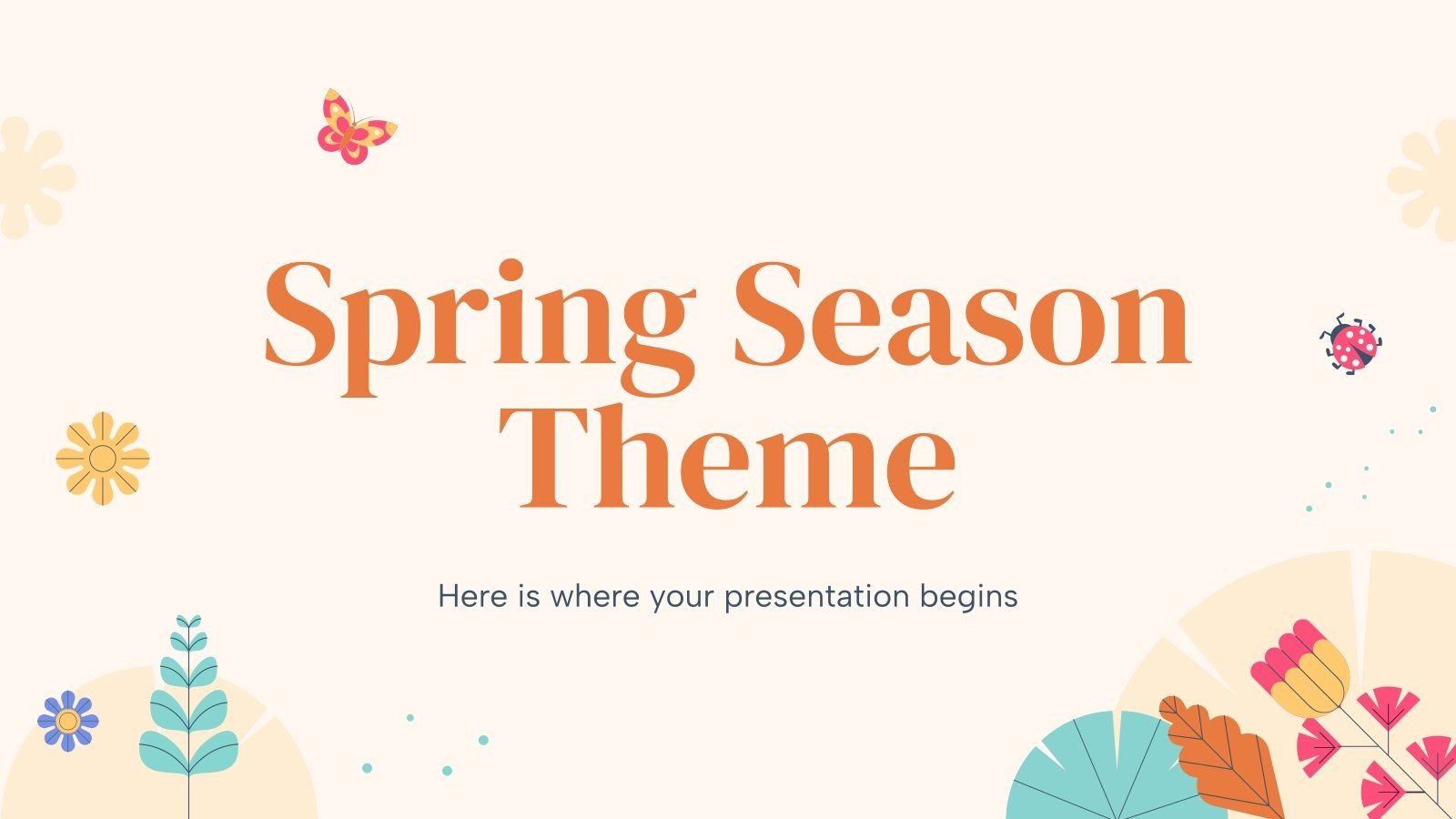 Spring Season Theme

Here is where your presentation begins